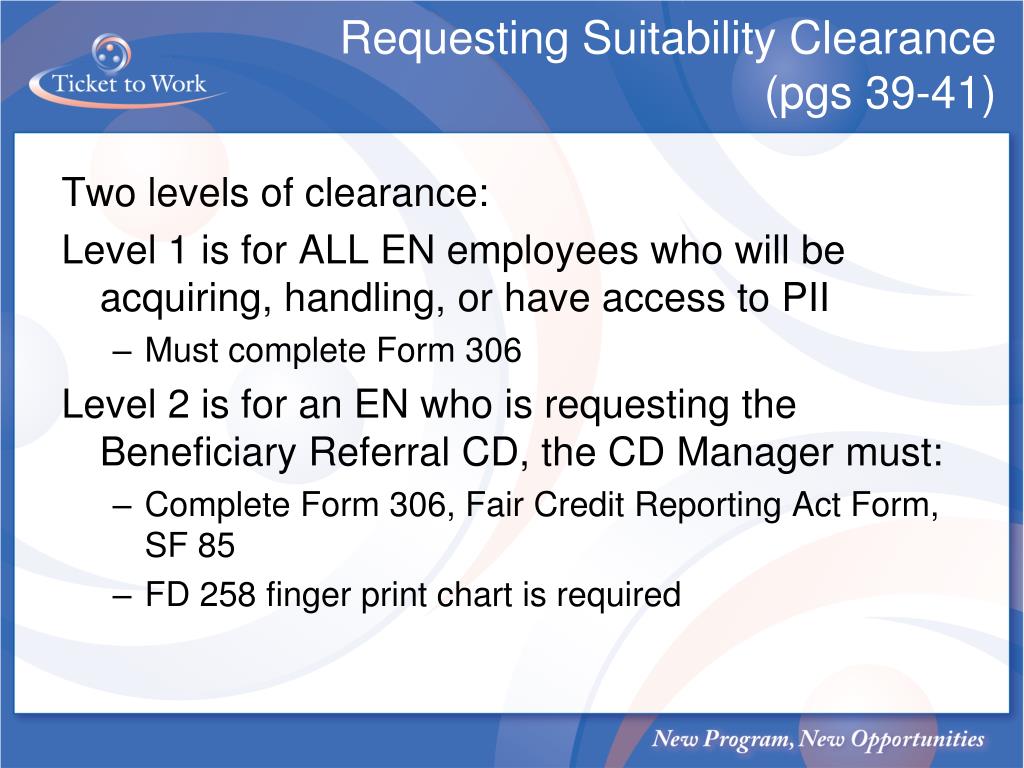 Ticket to Work

Requesting Suitability Clearance (pgs 39-41)

Two levels of clearance:

Level 1 is for ALL EN employees who will be acquiring, handling, or have access to PII

– Must complete Form 306

Level 2 is for an EN who is requesting the Beneficiary Referral CD, the CD Manager must:

– Complete Form 306, Fair Credit Reporting Act Form, SF 85

– FD 258 finger print chart is required

New Program, New Opportunities